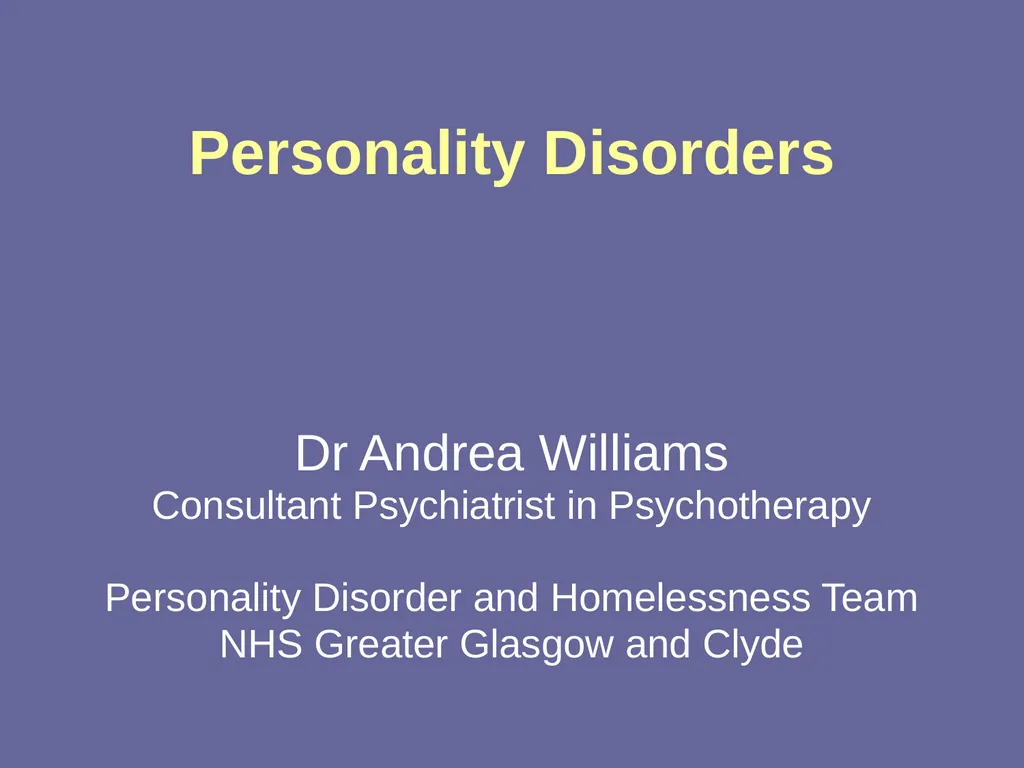 Personality Disorders

Dr Andrea Williams
Consultant Psychiatrist in Psychotherapy

Personality Disorder and Homelessness Team
NHS Greater Glasgow and Clyde